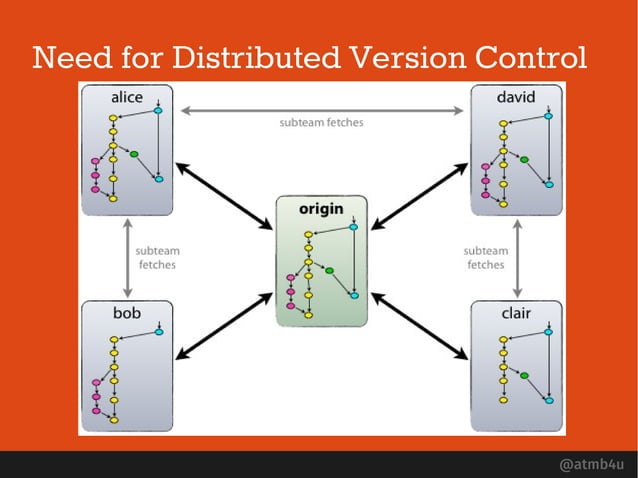 Need for Distributed Version Control

alice

subteam fetches

david

origin

subteam fetches

subteam fetches

bob

clair

@atmb4u